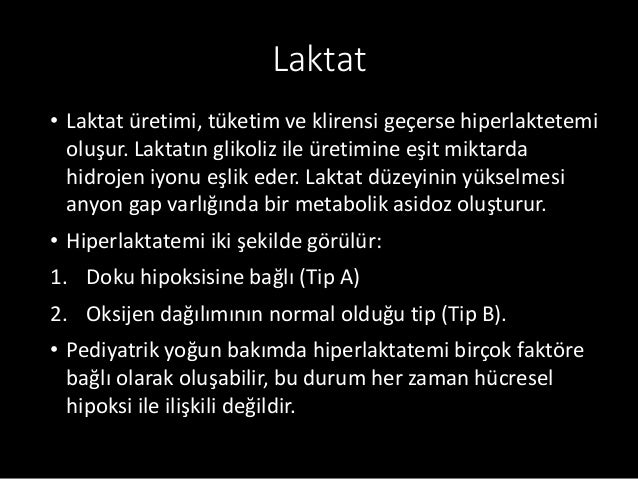 Laktat

• Laktat üretimi, tüketim ve klirensi geçerse hiperlaktetemi oluşur. Laktatın glikoliz ile üretimine eşit miktarda hidrojen iyonu eşlik eder. Laktat düzeyinin yükselmesi anyon gap varlığında bir metabolik asidoz oluşturur.

• Hiperlaktatemi iki şekilde görülür:

1. Doku hipoksisine bağlı (Tip A)

2. Oksijen dağılımının normal olduğu tip (Tip B).

• Pediyatrik yoğun bakımda hiperlaktatemi birçok faktöre bağlı olarak oluşabilir, bu durum her zaman hücresel hipoksi ile ilişkili değildir.